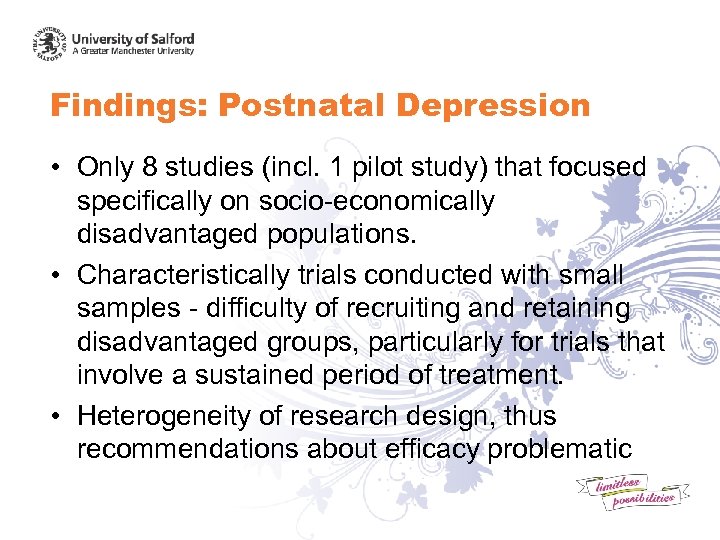 THE UNIVERSITY OF SALFORD
University of Salford
A Greater Manchester University

Findings: Postnatal Depression

• Only 8 studies (incl. 1 pilot study) that focused specifically on socio-economically disadvantaged populations.

• Characteristically trials conducted with small samples - difficulty of recruiting and retaining disadvantaged groups, particularly for trials that involve a sustained period of treatment.

• Heterogeneity of research design, thus recommendations about efficacy problematic

limitless possibilities